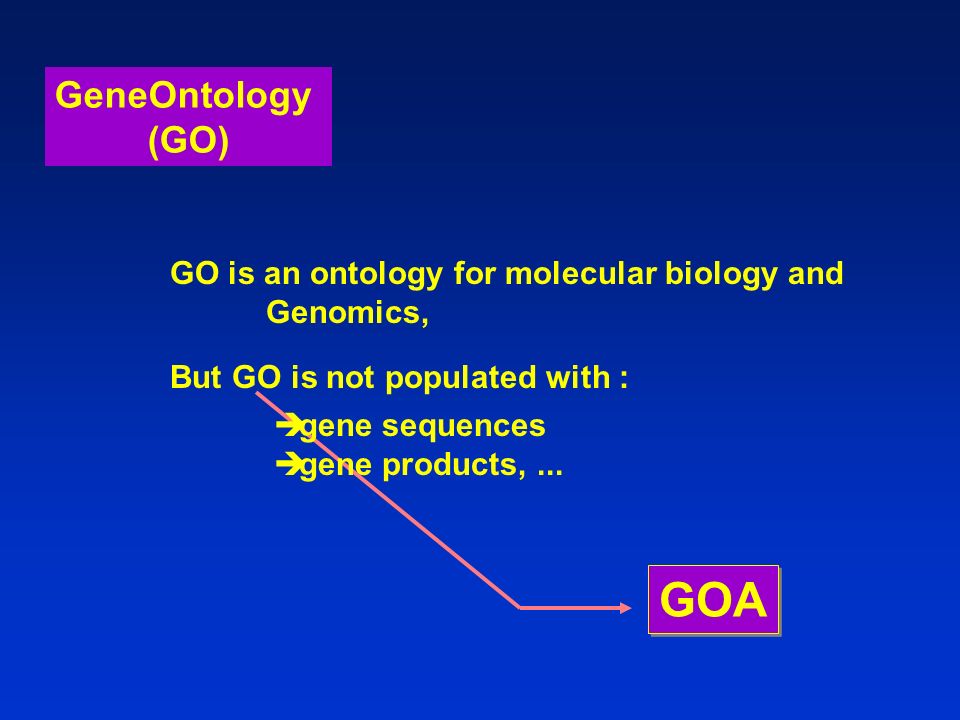 GeneOntology
(GO)

GO is an ontology for molecular biology and Genomics,

But GO is not populated with :

➔gene sequences
➔gene products, ...

GOA